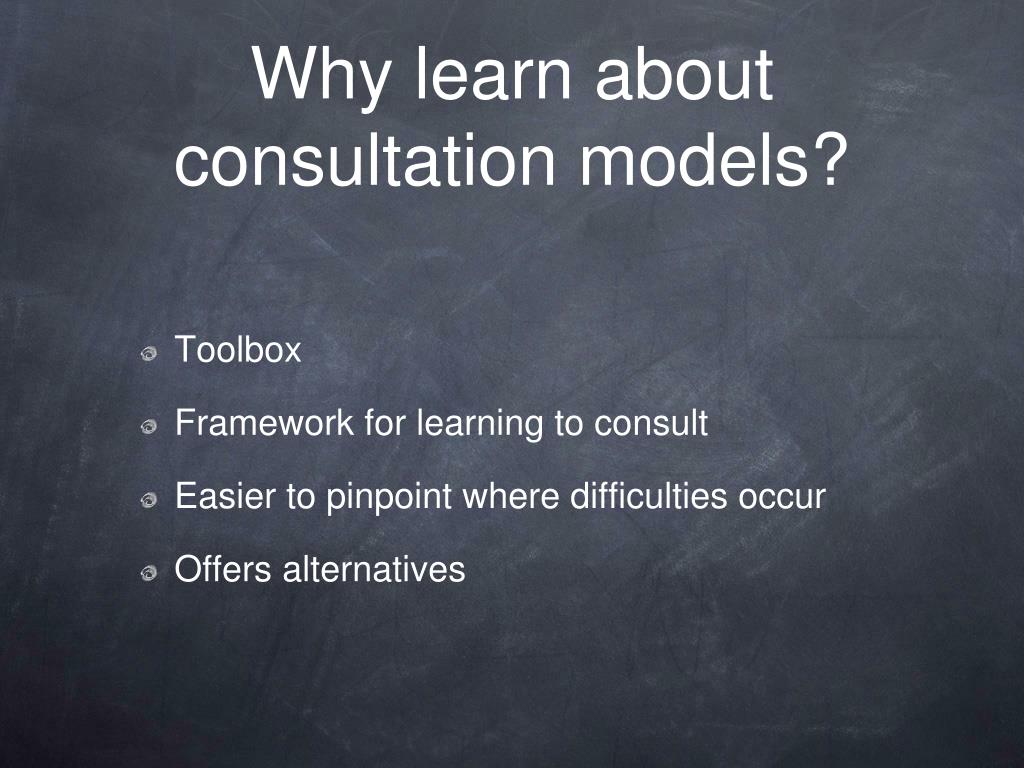 Why learn about consultation models?

Toolbox

Framework for learning to consult

Easier to pinpoint where difficulties occur

Offers alternatives